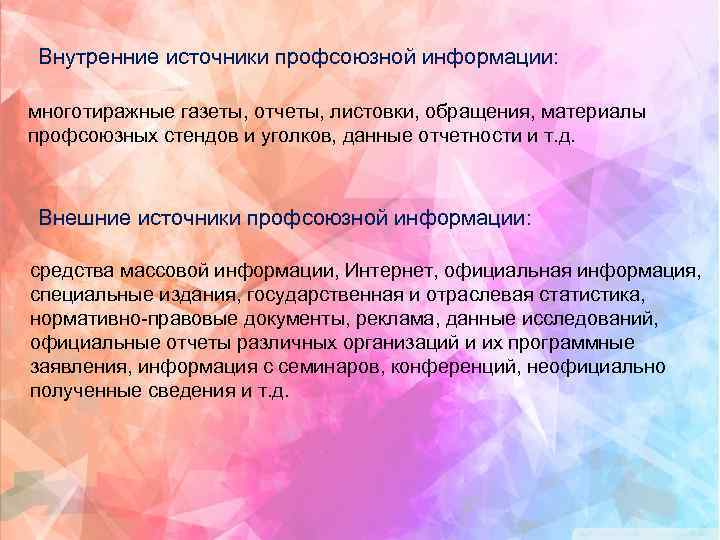 Внутренние источники профсоюзной информации:

многотиражные газеты, отчеты, листовки, обращения, материалы профсоюзных стендов и уголков, данные отчетности и т.д.

Внешние источники профсоюзной информации:

средства массовой информации, Интернет, официальная информация, специальные издания, государственная и отраслевая статистика, нормативно-правовые документы, реклама, данные исследований, официальные отчеты различных организаций и их программные заявления, информация с семинаров, конференций, неофициально полученные сведения и т.д.